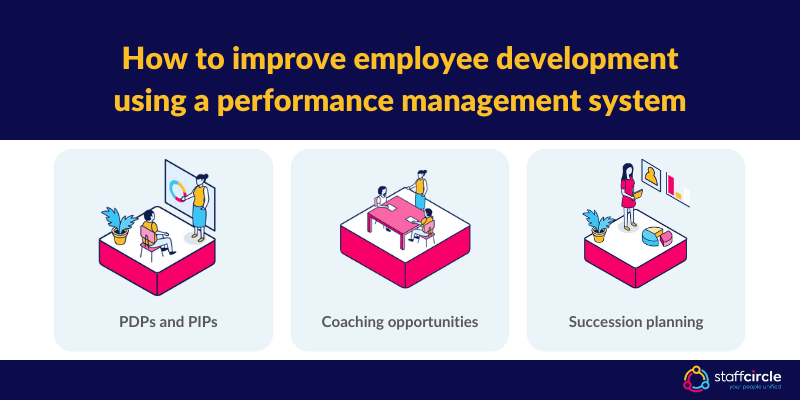 How to improve employee development using a performance management system

PDPs and PIPs

Coaching opportunities

Succession planning

staffcircle
your people unified